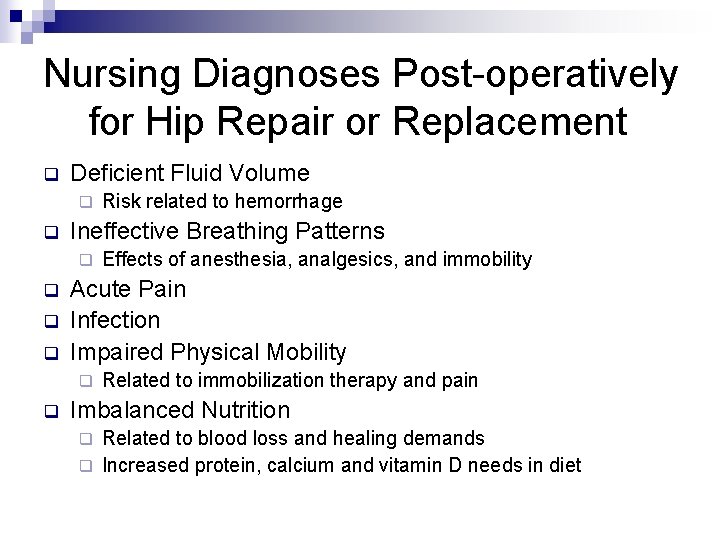 Nursing Diagnoses Post-operatively for Hip Repair or Replacement

- Deficient Fluid Volume
  - Risk related to hemorrhage
- Ineffective Breathing Patterns
  - Effects of anesthesia, analgesics, and immobility
- Acute Pain
- Infection
- Impaired Physical Mobility
  - Related to immobilization therapy and pain
- Imbalanced Nutrition
  - Related to blood loss and healing demands
  - Increased protein, calcium and vitamin D needs in diet